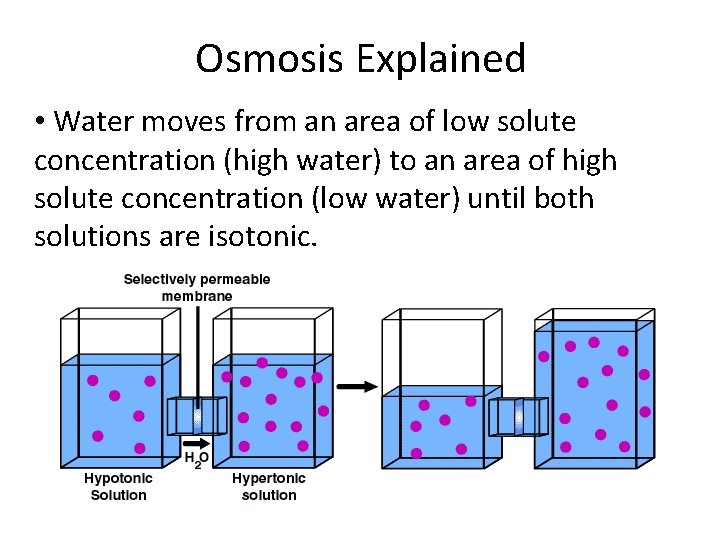 Osmosis Explained

• Water moves from an area of low solute concentration (high water) to an area of high solute concentration (low water) until both solutions are isotonic.

Selectively permeable membrane

$H_2O$

Hypotonic Solution

Hypertonic solution